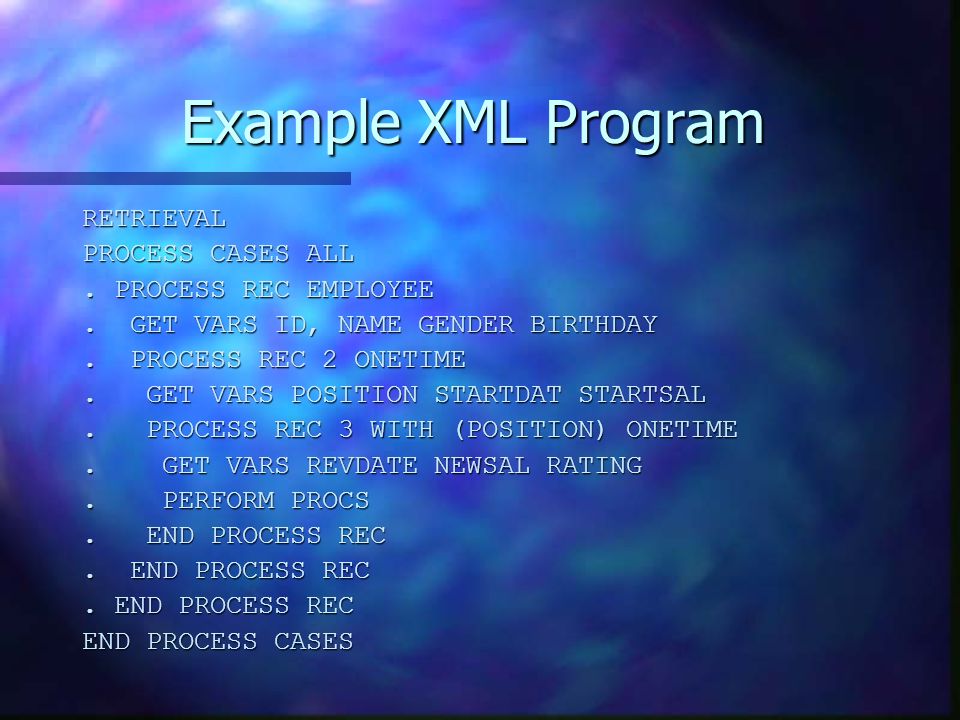 Example XML Program

RETRIEVAL
PROCESS CASES ALL
. PROCESS REC EMPLOYEE
.  GET VARS ID, NAME GENDER BIRTHDAY
.  PROCESS REC 2 ONETIME
.   GET VARS POSITION STARTDAT STARTSAL
.   PROCESS REC 3 WITH (POSITION) ONETIME
.    GET VARS REVDATE NEWSAL RATING
.    PERFORM PROCS
.   END PROCESS REC
.  END PROCESS REC
. END PROCESS REC
END PROCESS CASES